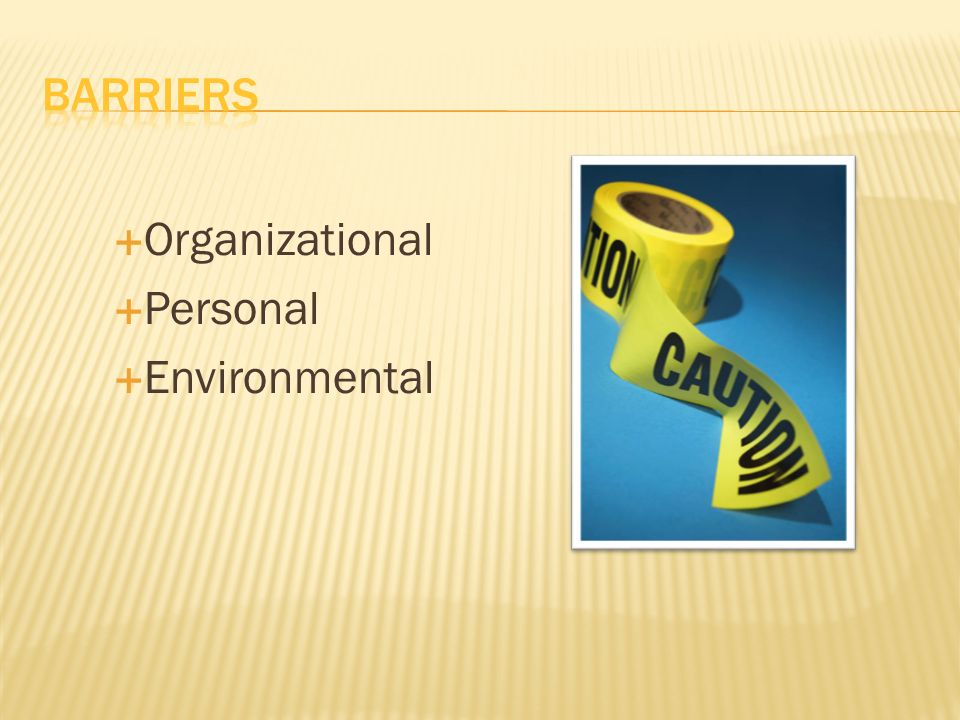 BARRIERS

+Organizational
+Personal
+Environmental

TION

CAUTION